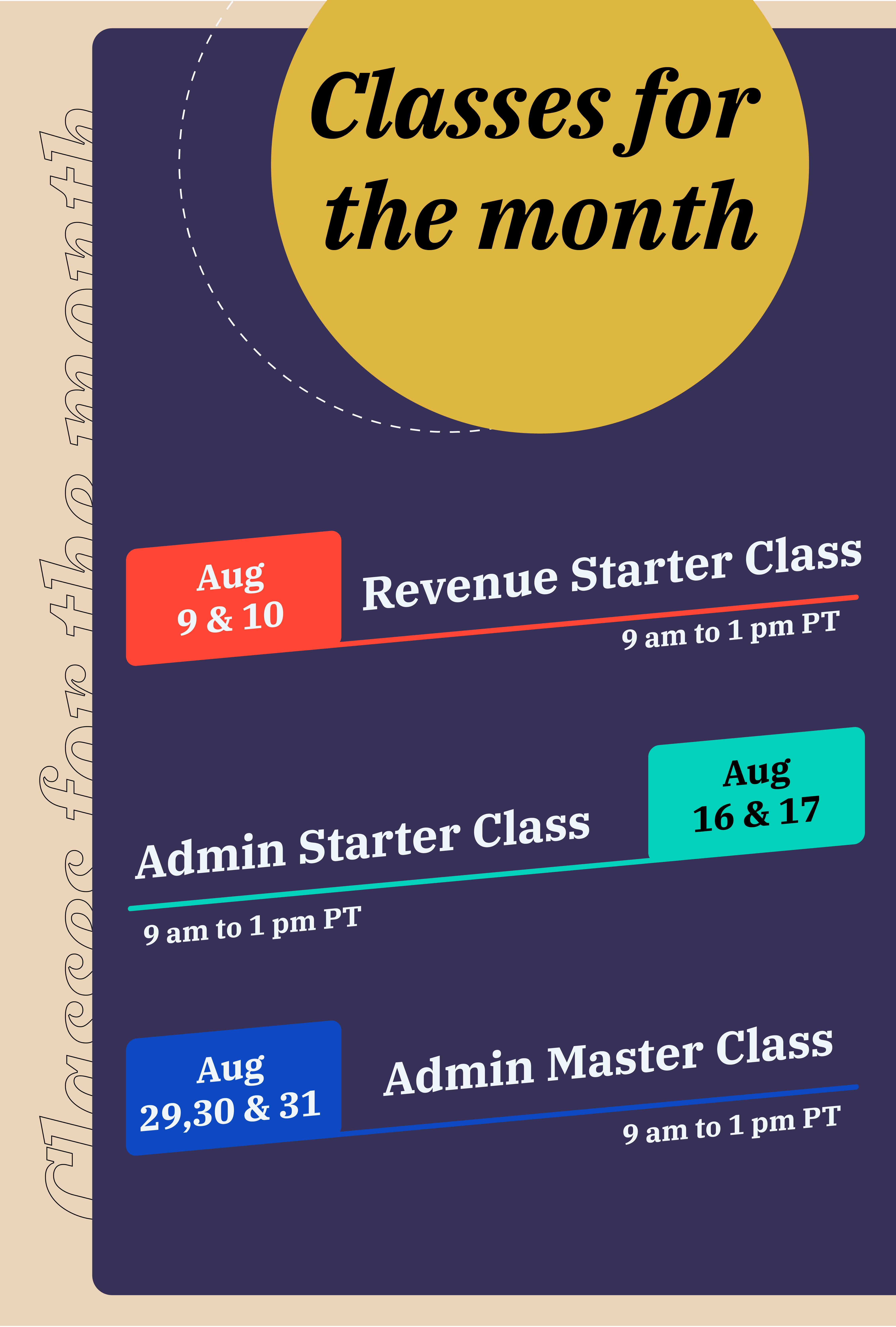 Classes for the month

Classes for the month

Aug
9 & 10

Revenue Starter Class

9 am to 1 pm PT

Admin Starter Class

Aug
16 & 17

9 am to 1 pm PT

Aug
29,30 & 31

Admin Master Class

9 am to 1 pm PT